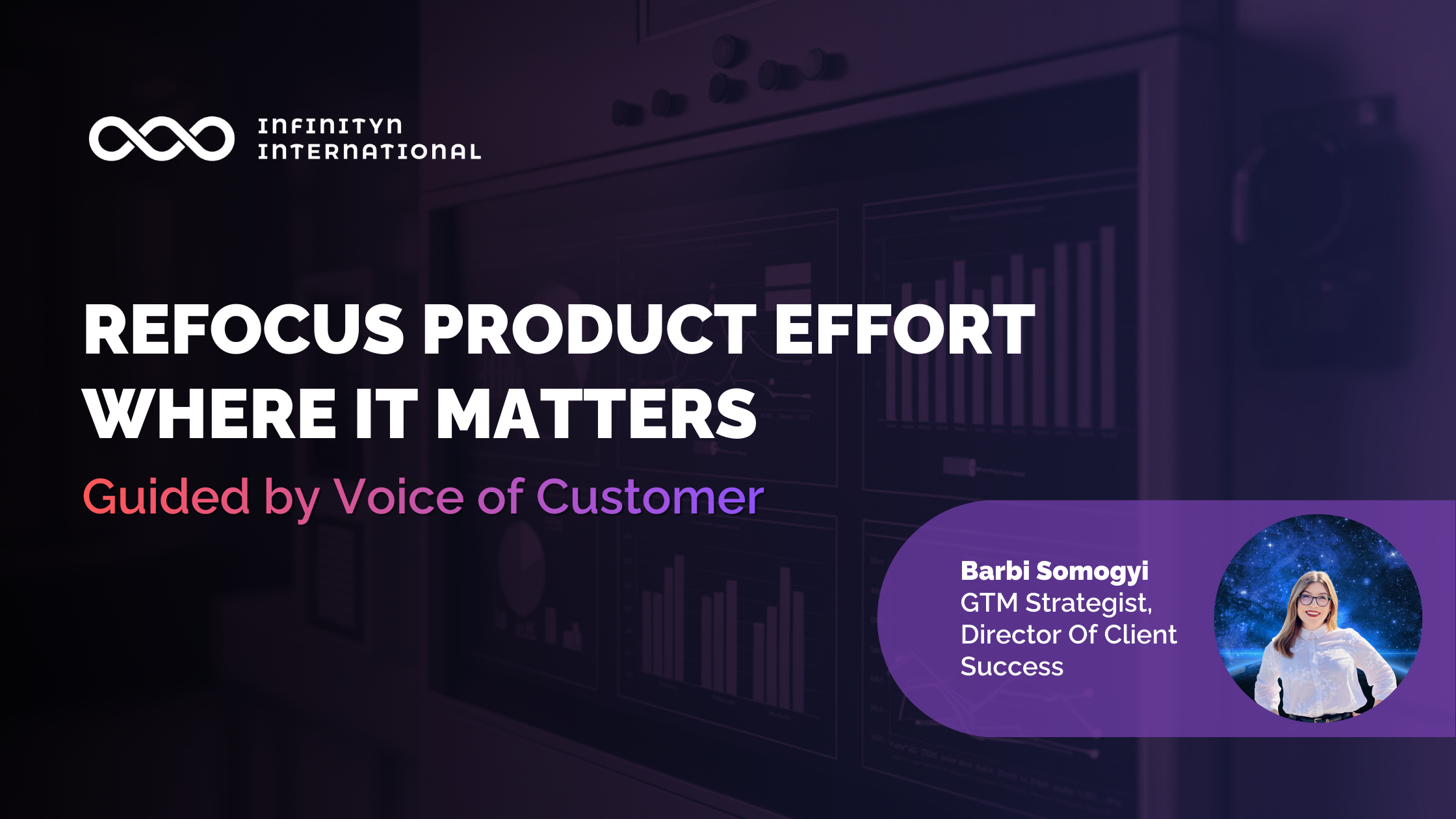 INFINITYN INTERNATIONAL

REFOCUS PRODUCT EFFORT WHERE IT MATTERS

Guided by Voice of Customer

Barbi Somogyi
GTM Strategist, Director Of Client Success